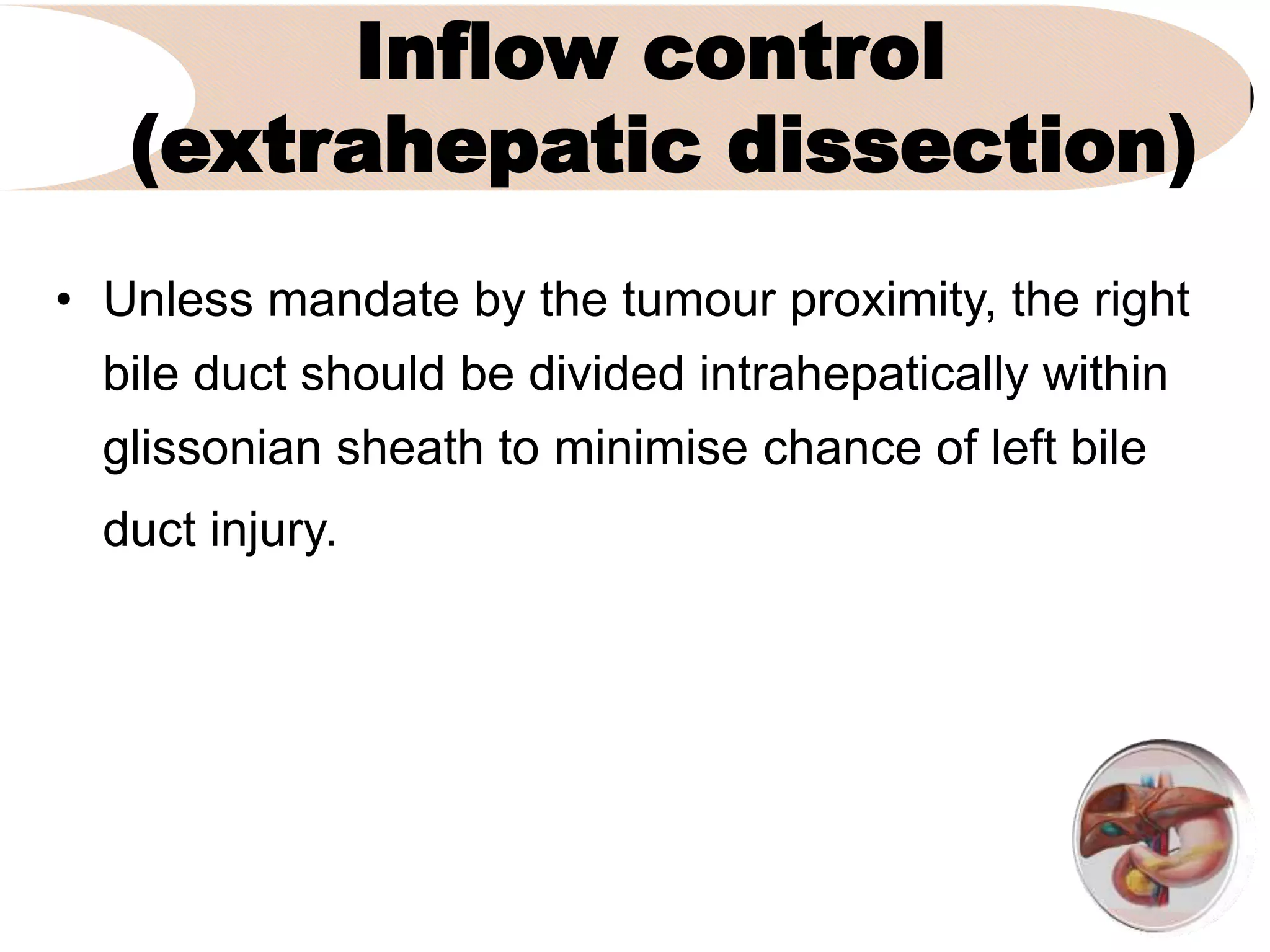 Inflow control (extrahepatic dissection)

• Unless mandate by the tumour proximity, the right bile duct should be divided intrahepatically within glissonian sheath to minimise chance of left bile duct injury.